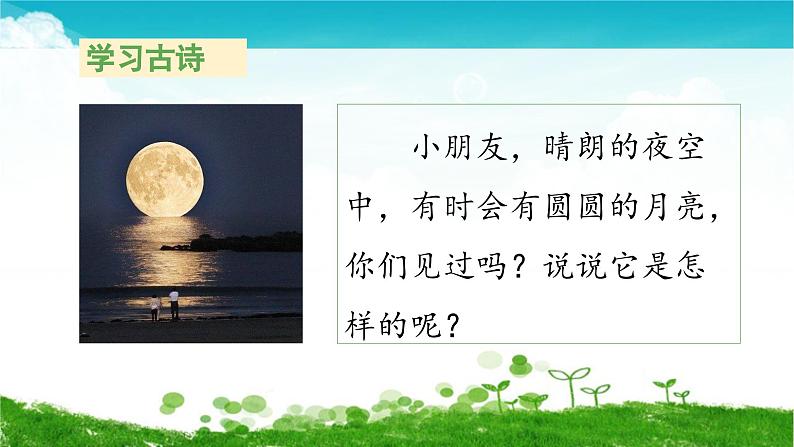 学习古诗

小朋友，晴朗的夜空中，有时会有圆圆的月亮，你们见过吗？说说它是怎样的呢？